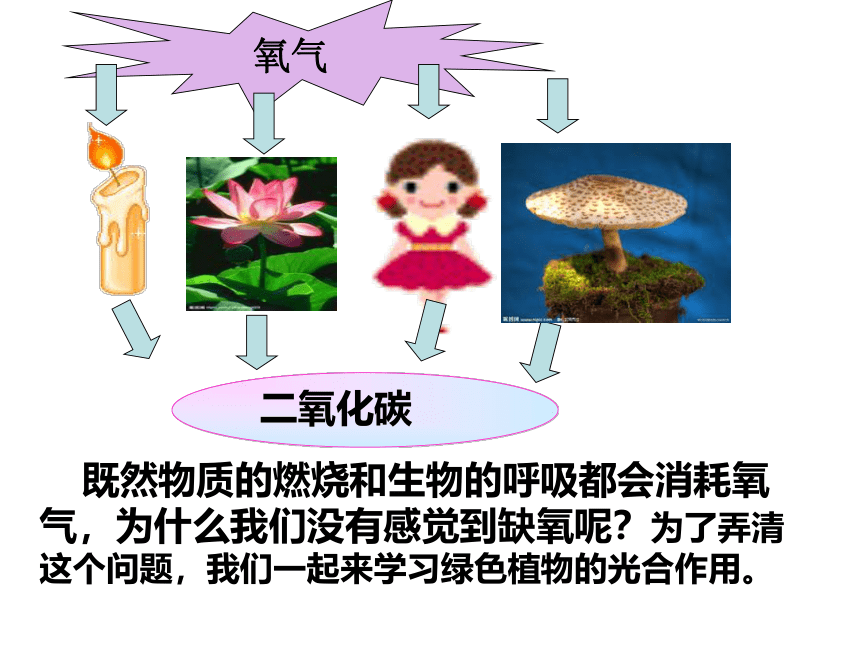 氧气

二氧化碳

既然物质的燃烧和生物的呼吸都会消耗氧气，为什么我们没有感觉到缺氧呢？为了弄清这个问题，我们一起来学习绿色植物的光合作用。